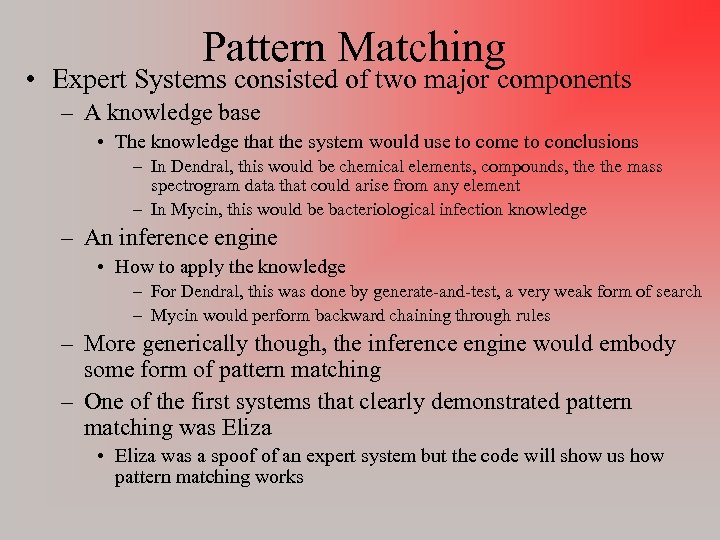 Pattern Matching

• Expert Systems consisted of two major components

– A knowledge base

• The knowledge that the system would use to come to conclusions

– In Dendral, this would be chemical elements, compounds, the the mass spectrogram data that could arise from any element

– In Mycin, this would be bacteriological infection knowledge

– An inference engine

• How to apply the knowledge

– For Dendral, this was done by generate-and-test, a very weak form of search

– Mycin would perform backward chaining through rules

– More generically though, the inference engine would embody some form of pattern matching

– One of the first systems that clearly demonstrated pattern matching was Eliza

• Eliza was a spoof of an expert system but the code will show us how pattern matching works